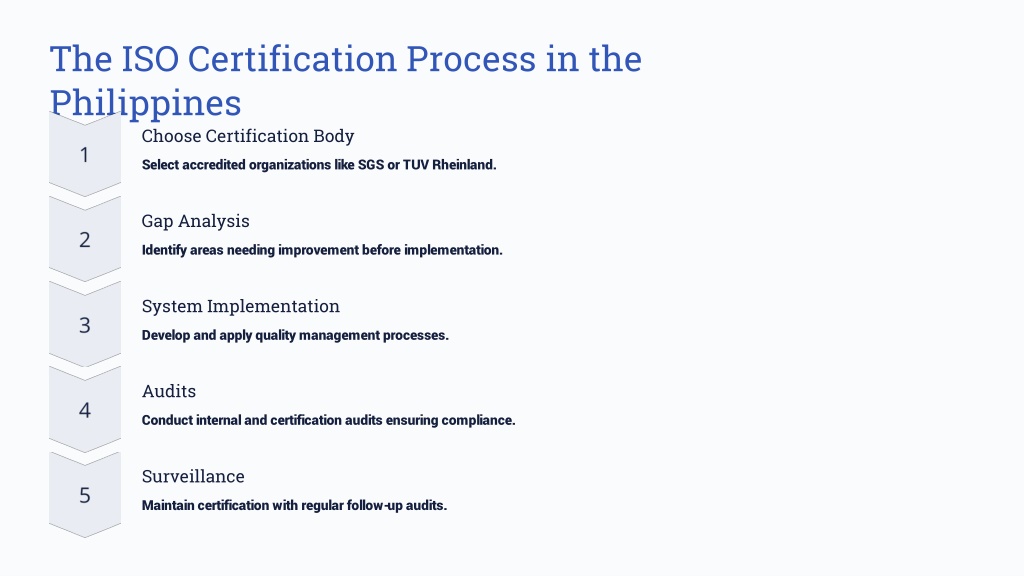 The ISO Certification Process in the Philippines

1

Choose Certification Body

Select accredited organizations like SGS or TUV Rheinland.

2

Gap Analysis

Identify areas needing improvement before implementation.

3

System Implementation

Develop and apply quality management processes.

4

Audits

Conduct internal and certification audits ensuring compliance.

5

Surveillance

Maintain certification with regular follow-up audits.